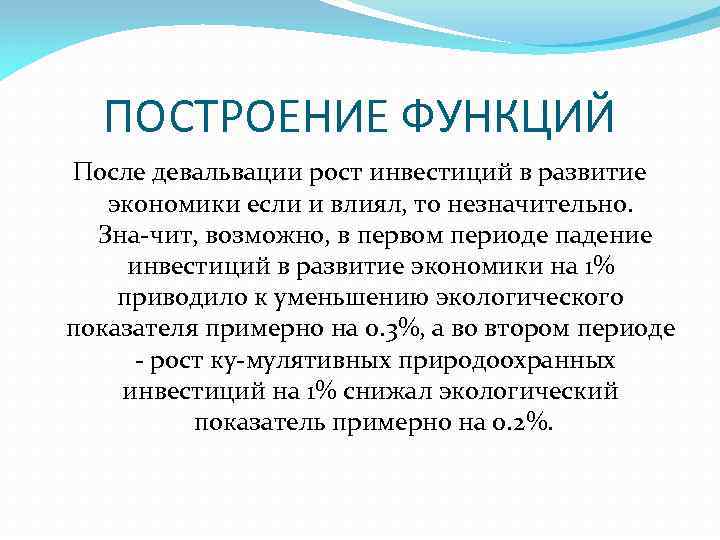 ПОСТРОЕНИЕ ФУНКЦИЙ

После девальвации рост инвестиций в развитие экономики если и влиял, то незначительно. Зна-чит, возможно, в первом периоде падение инвестиций в развитие экономики на 1% приводило к уменьшению экологического показателя примерно на 0.3%, а во втором периоде - рост ку-мулятивных природоохранных инвестиций на 1% снижал экологический показатель примерно на 0.2%.